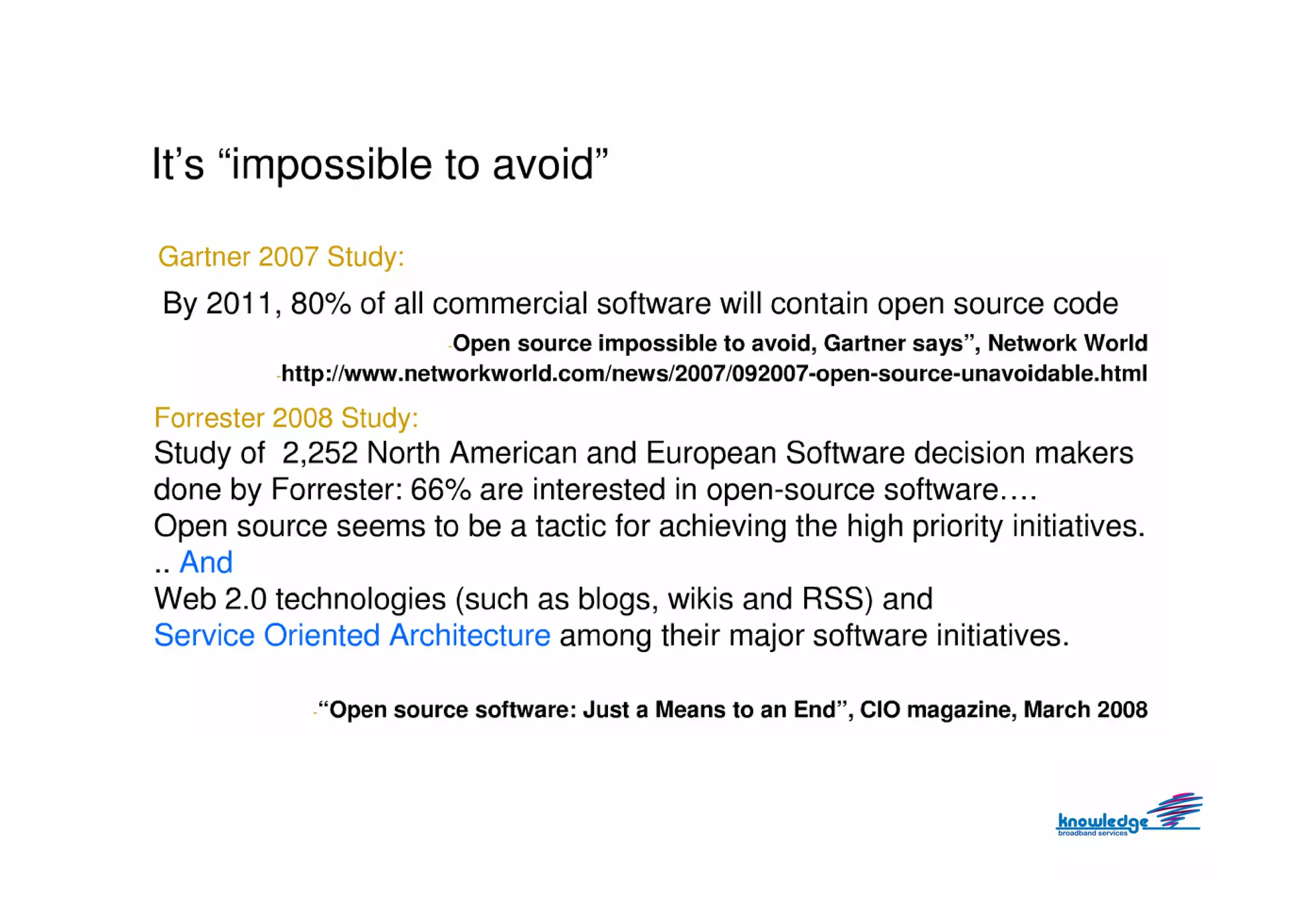 It’s “impossible to avoid”

Gartner 2007 Study:

By 2011, 80% of all commercial software will contain open source code

-Open source impossible to avoid, Gartner says”, Network World

-http://www.networkworld.com/news/2007/092007-open-source-unavoidable.html

Forrester 2008 Study:

Study of 2,252 North American and European Software decision makers done by Forrester: 66% are interested in open-source software…. Open source seems to be a tactic for achieving the high priority initiatives. .. And Web 2.0 technologies (such as blogs, wikis and RSS) and Service Oriented Architecture among their major software initiatives.

-“Open source software: Just a Means to an End”, CIO magazine, March 2008

knowledge
broadband services